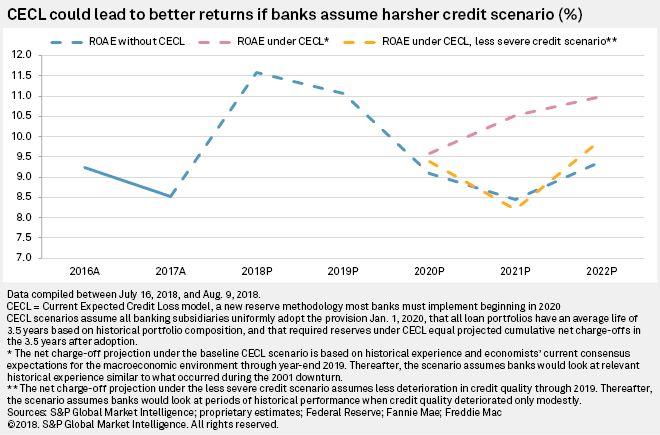 CECL could lead to better returns if banks assume harsher credit scenario (%)

ROAE without CECL
ROAE under CECL*
ROAE under CECL, less severe credit scenario**

12.0
11.5
11.0
10.5
10.0
9.5
9.0
8.5
8.0
7.5
7.0

2016A
2017A
2018P
2019P
2020P
2021P
2022P

Data compiled between July 16, 2018, and Aug. 9, 2018.
CECL = Current Expected Credit Loss model, a new reserve methodology most banks must implement beginning in 2020
CECL scenarios assume all banking subsidiaries uniformly adopt the provision Jan. 1, 2020, that all loan portfolios have an average life of 3.5 years based on historical portfolio composition, and that required reserves under CECL equal projected cumulative net charge-offs in the 3.5 years after adoption.
* The net charge-off projection under the baseline CECL scenario is based on historical experience and economists' current consensus expectations for the macroeconomic environment through year-end 2019. Thereafter, the scenario assumes banks would look at relevant historical experience similar to what occurred during the 2001 downturn.
** The net charge-off projection under the less severe credit scenario assumes less deterioration in credit quality through 2019. Thereafter, the scenario assumes banks would look at periods of historical performance when credit quality deteriorated only modestly.
Sources: S&P Global Market Intelligence; proprietary estimates; Federal Reserve; Fannie Mae; Freddie Mac
©2018. S&P Global Market Intelligence. All rights reserved.